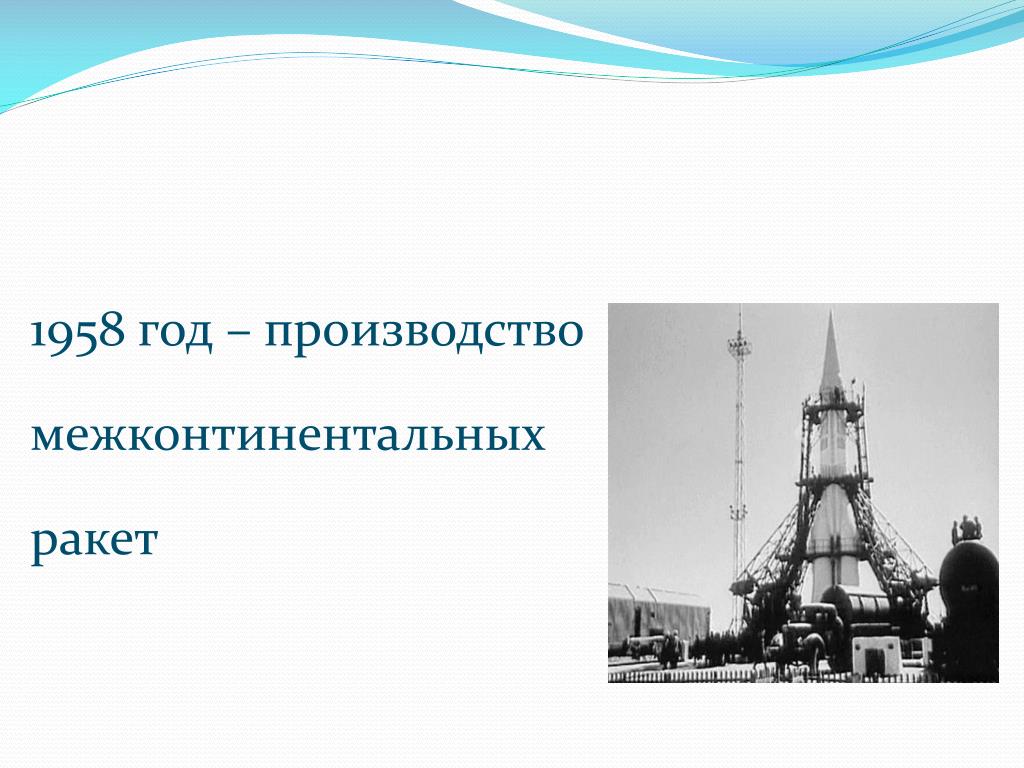 1958 год – производство межконтинентальных ракет